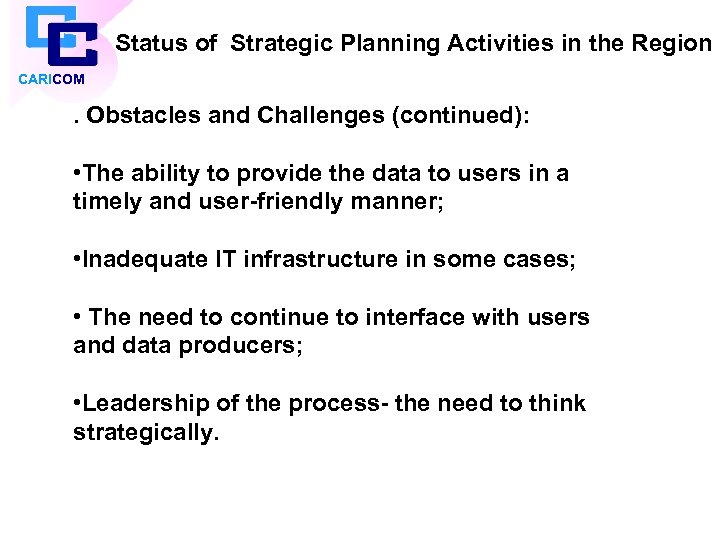 CARICOM

Status of Strategic Planning Activities in the Region

. Obstacles and Challenges (continued):

•The ability to provide the data to users in a timely and user-friendly manner;

•Inadequate IT infrastructure in some cases;

• The need to continue to interface with users and data producers;

•Leadership of the process- the need to think strategically.